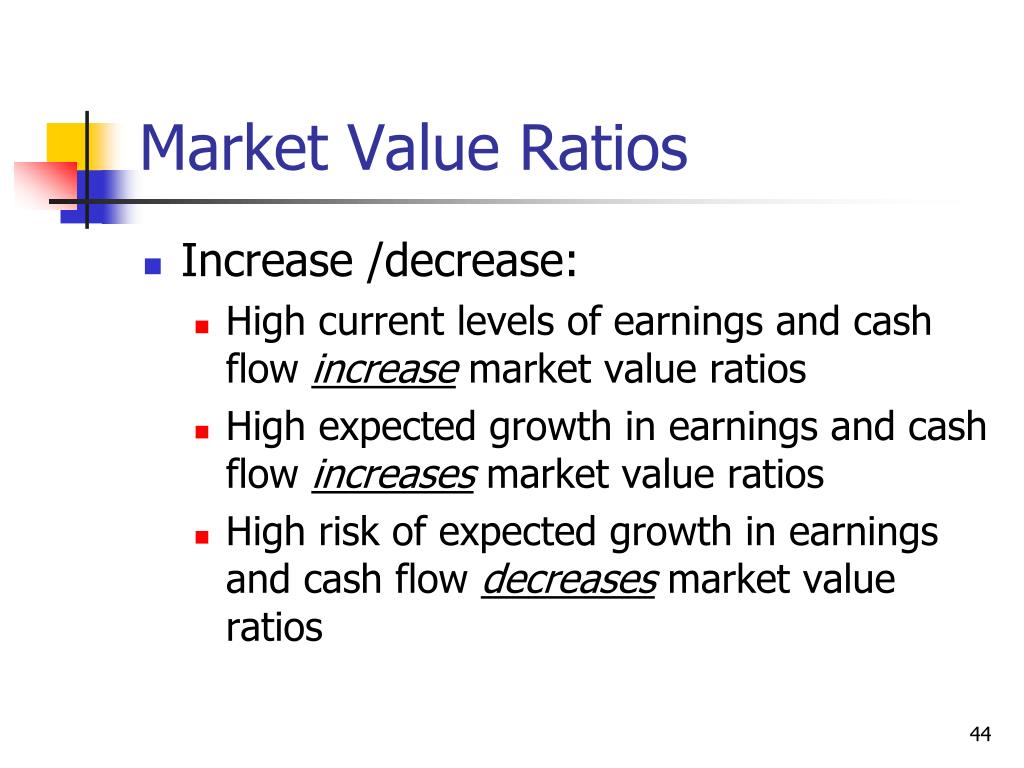 Market Value Ratios

Increase /decrease:

High current levels of earnings and cash flow increase market value ratios

High expected growth in earnings and cash flow increases market value ratios

High risk of expected growth in earnings and cash flow decreases market value ratios

44